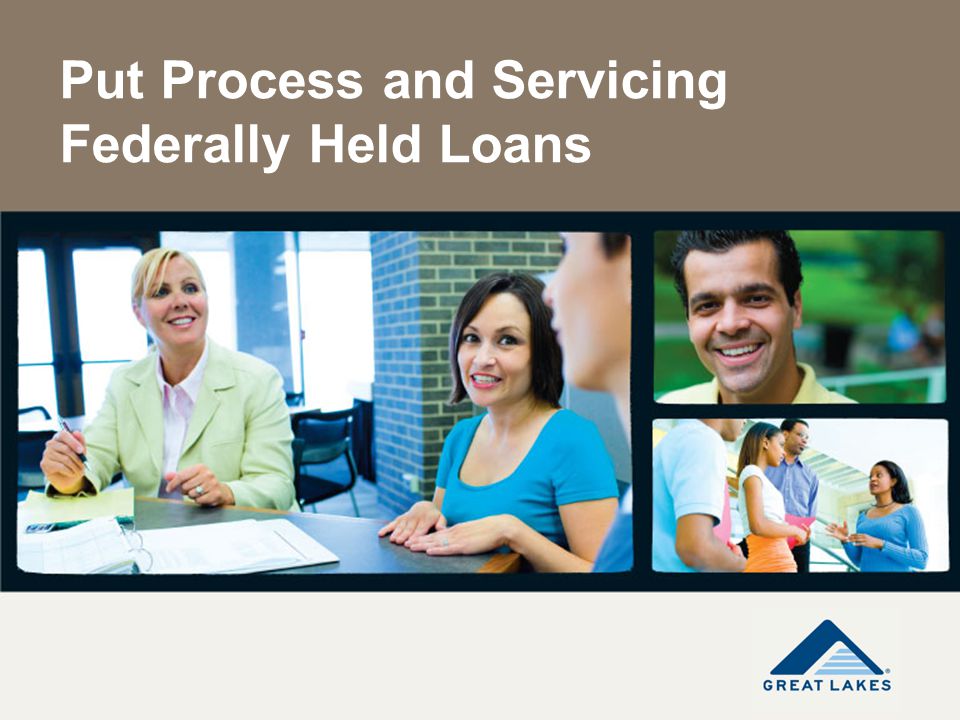 Put Process and Servicing Federally Held Loans

GREAT LAKES